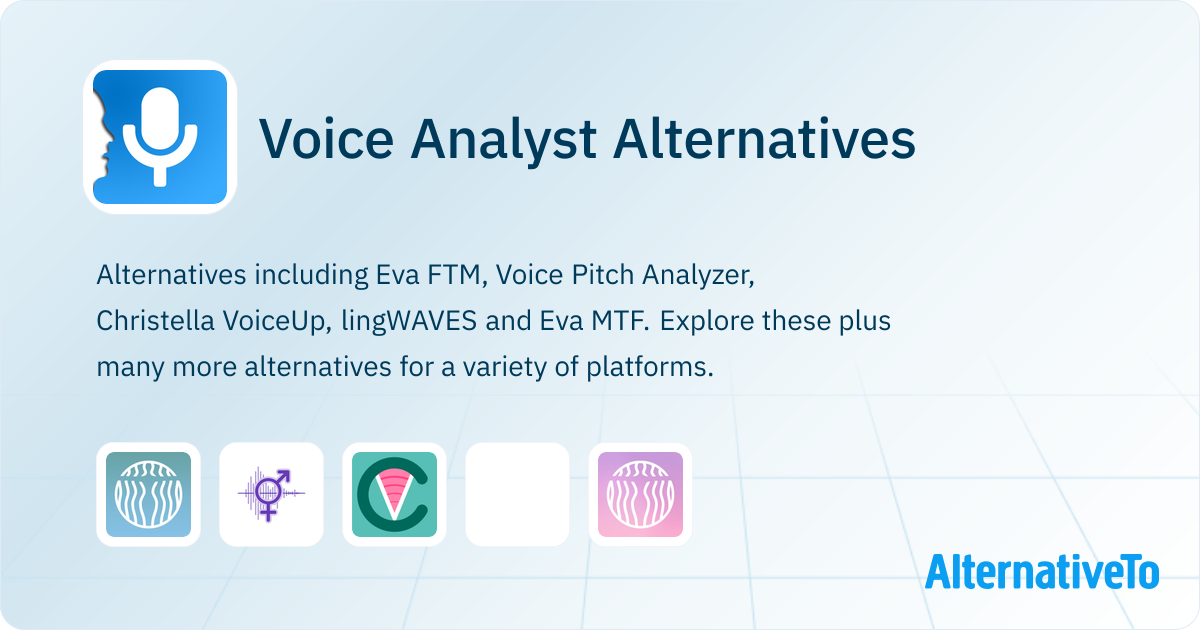 Voice Analyst Alternatives

Alternatives including Eva FTM, Voice Pitch Analyzer, Christella VoiceUp, lingWAVES and Eva MTF. Explore these plus many more alternatives for a variety of platforms.

AlternativeTo